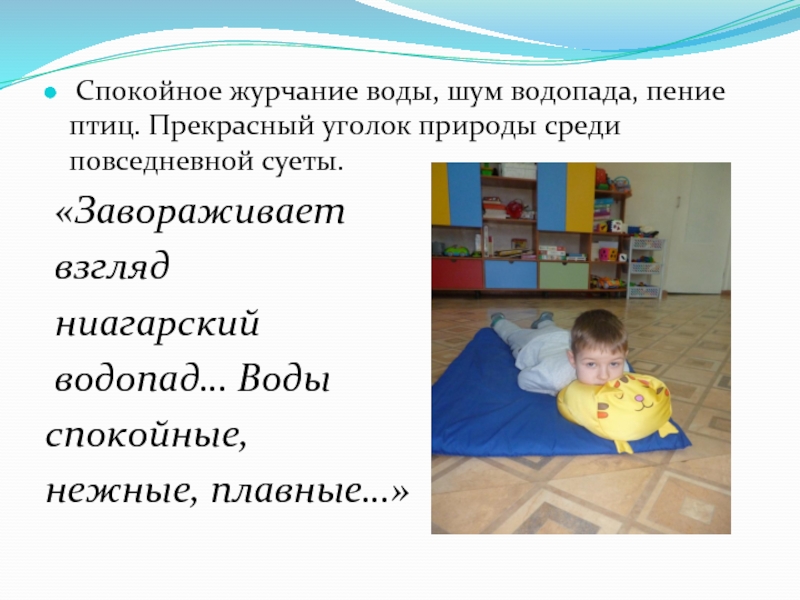 Спокойное журчание воды, шум водопада, пение птиц. Прекрасный уголок природы среди повседневной суеты.

«Завораживает взгляд ниагарский водопад… Воды спокойные, нежные, плавные…»